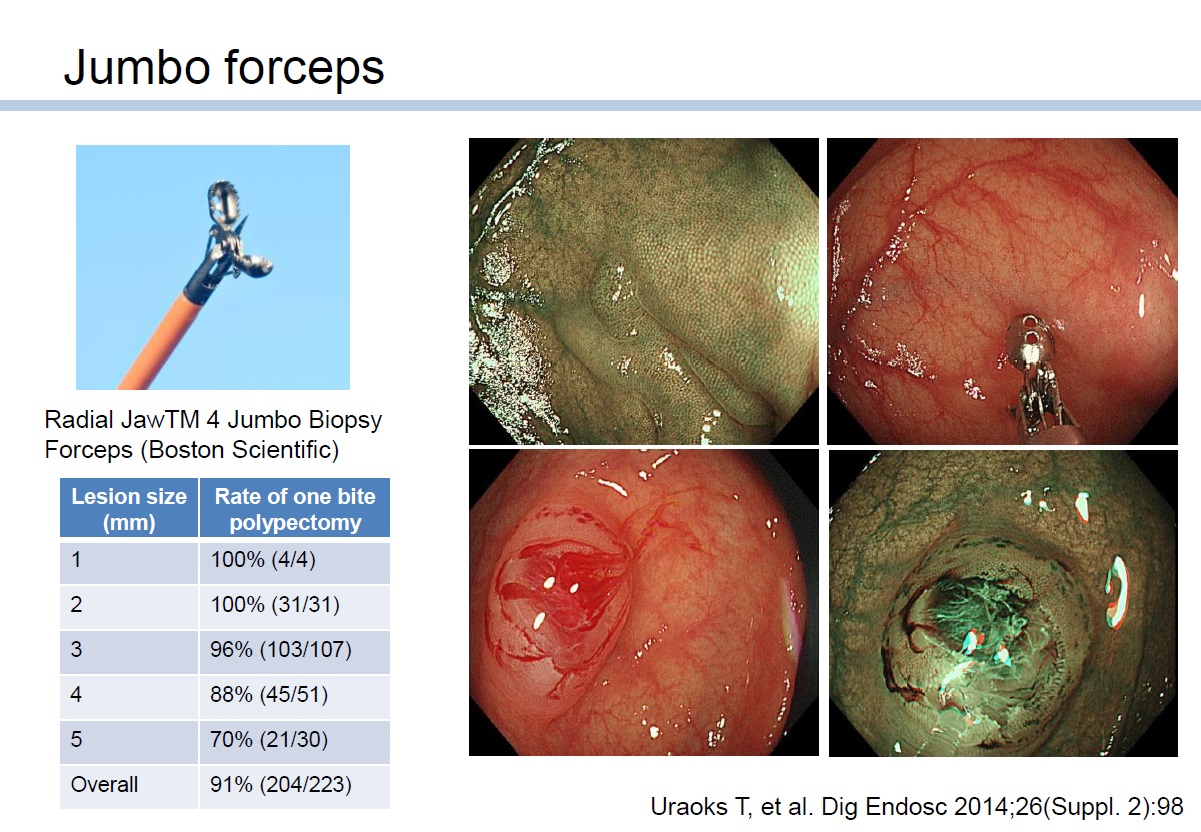 Jumbo forceps

Radial JawTM 4 Jumbo Biopsy Forceps (Boston Scientific)

| Lesion size (mm) | Rate of one bite polypectomy |
|---|---|
| 1 | 100% (4/4) |
| 2 | 100% (31/31) |
| 3 | 96% (103/107) |
| 4 | 88% (45/51) |
| 5 | 70% (21/30) |
| Overall | 91% (204/223) |

Uraoks T, et al. Dig Endosc 2014;26(Suppl. 2):98